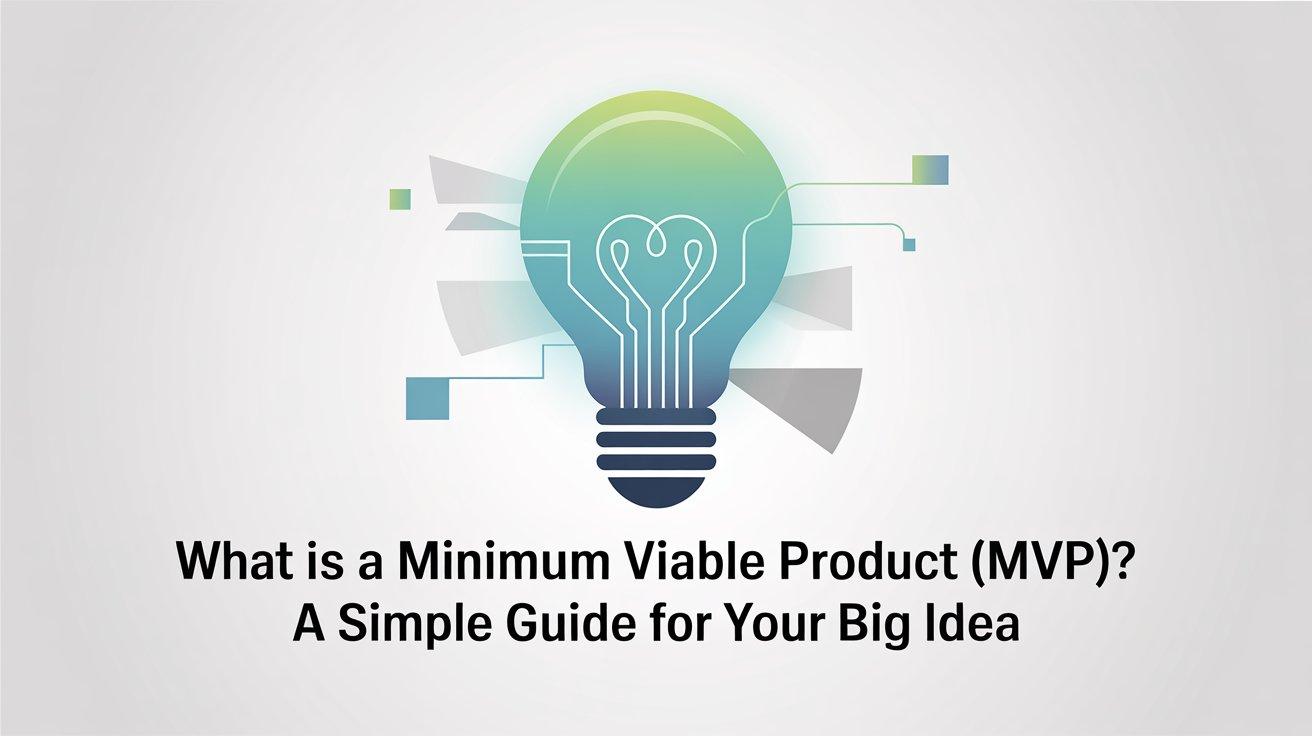 What is a Minimum Viable Product (MVP)?
A Simple Guide for Your Big Idea